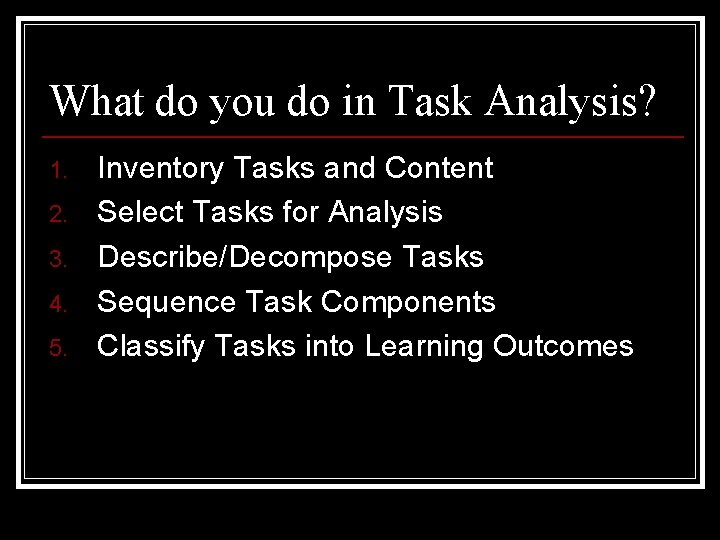 What do you do in Task Analysis?

1. Inventory Tasks and Content
2. Select Tasks for Analysis
3. Describe/Decompose Tasks
4. Sequence Task Components
5. Classify Tasks into Learning Outcomes